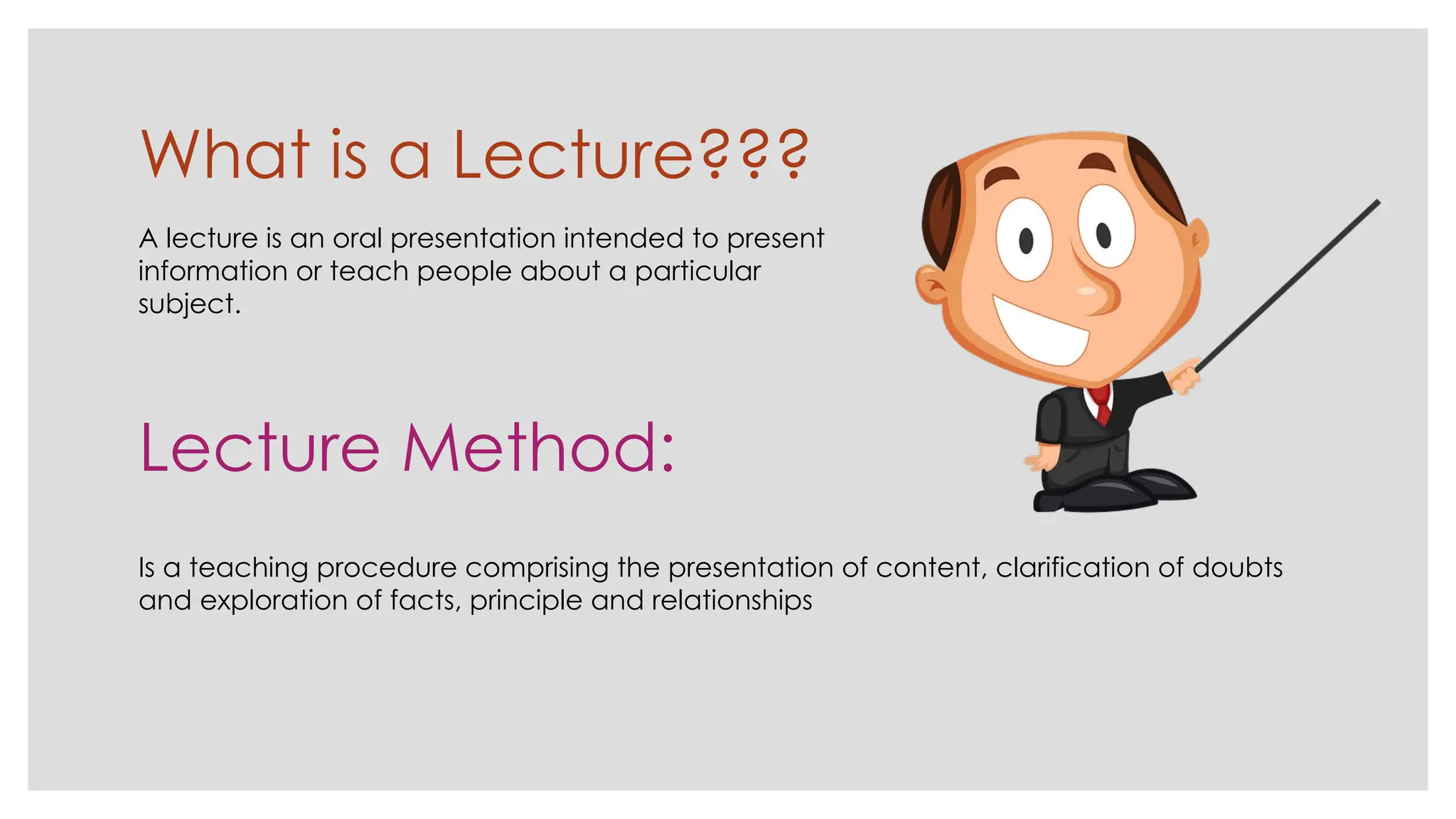 What is a Lecture???

A lecture is an oral presentation intended to present information or teach people about a particular subject.

Lecture Method:

Is a teaching procedure comprising the presentation of content, clarification of doubts and exploration of facts, principle and relationships